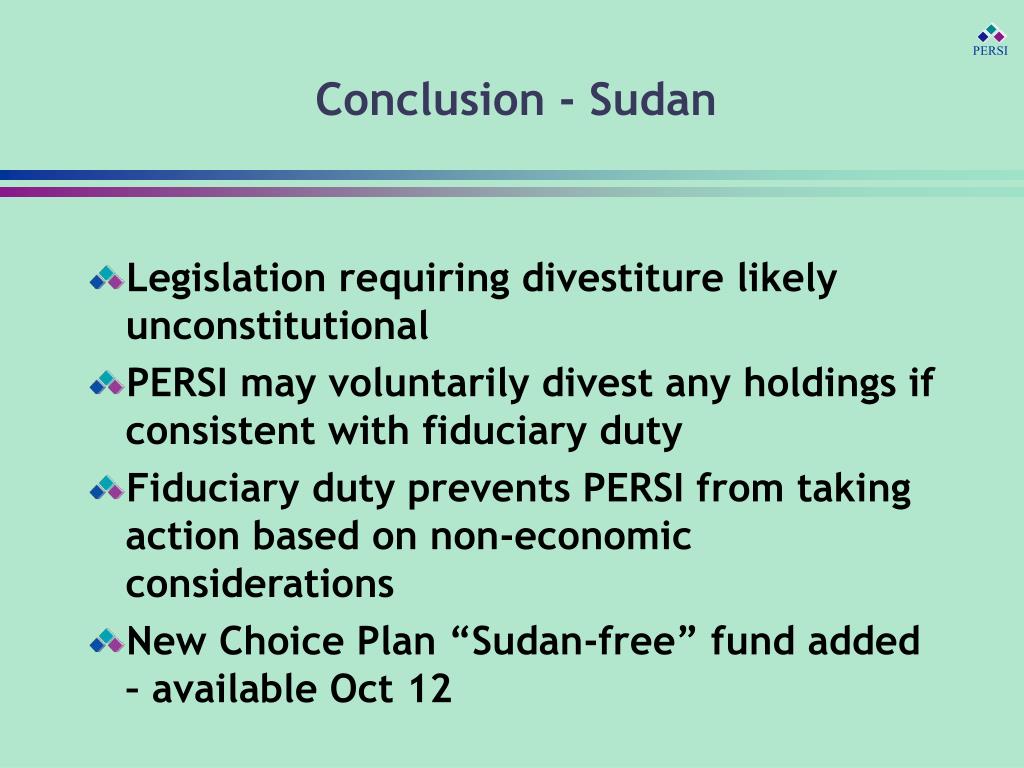 PERSI

Conclusion - Sudan

Legislation requiring divestiture likely unconstitutional

PERSI may voluntarily divest any holdings if consistent with fiduciary duty

Fiduciary duty prevents PERSI from taking action based on non-economic considerations

New Choice Plan “Sudan-free” fund added – available Oct 12